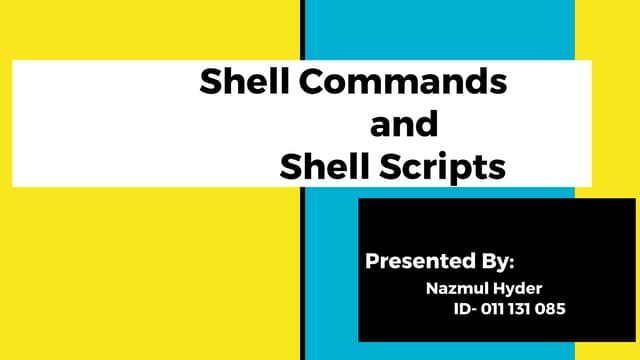 Shell Commands
and
Shell Scripts

Presented By:
Nazmul Hyder
ID- 011 131 085